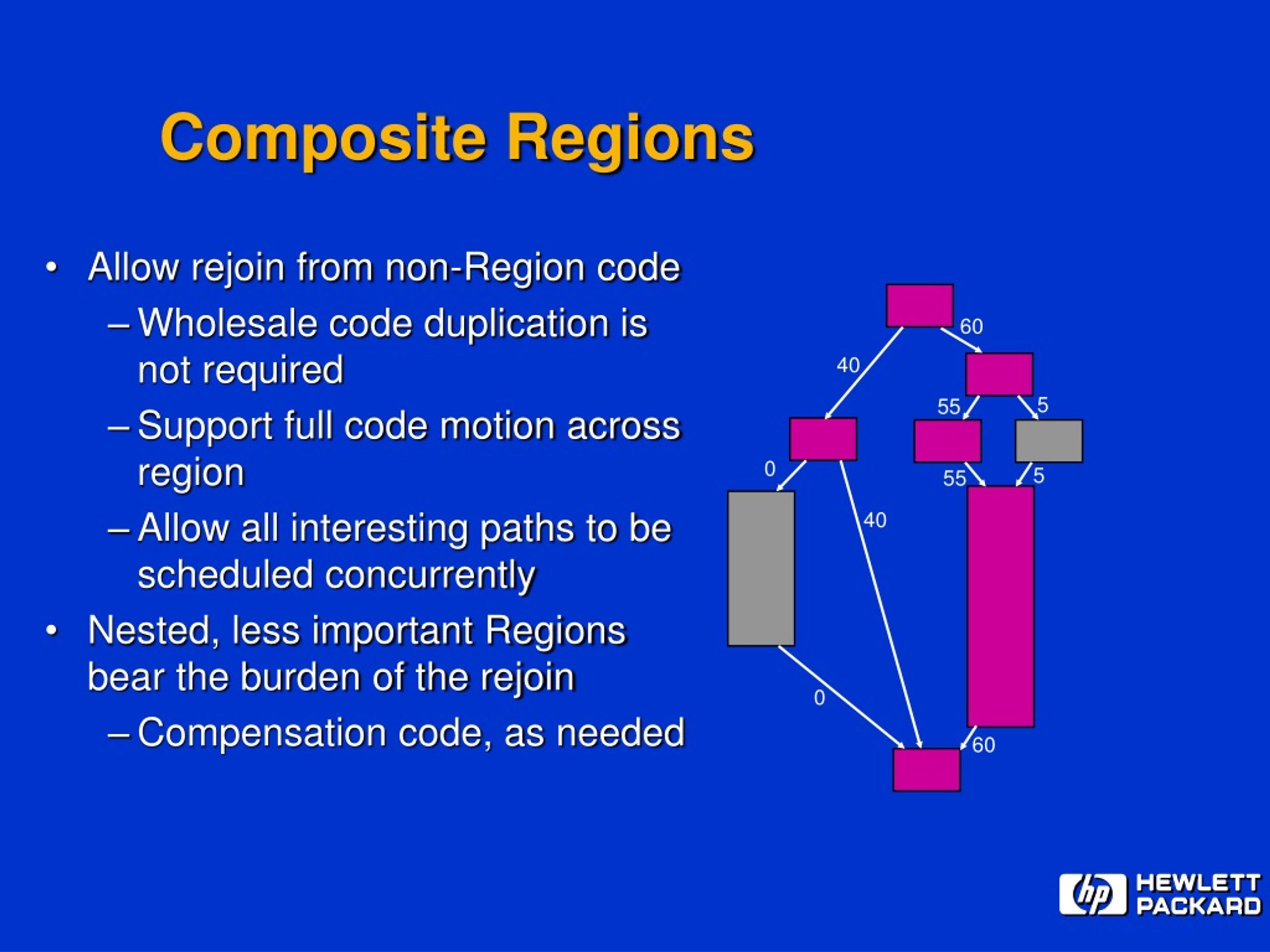 Composite Regions

• Allow rejoin from non-Region code
– Wholesale code duplication is not required
– Support full code motion across region
– Allow all interesting paths to be scheduled concurrently
• Nested, less important Regions bear the burden of the rejoin
– Compensation code, as needed

60
40
55
5
0
55
5
40
0
60

hp HEWLETT PACKARD